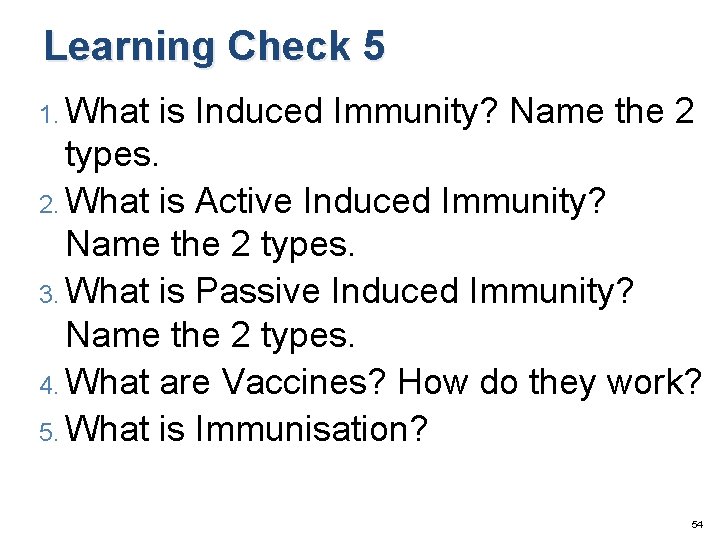 Learning Check 5

1. What is Induced Immunity? Name the 2 types.
2. What is Active Induced Immunity? Name the 2 types.
3. What is Passive Induced Immunity? Name the 2 types.
4. What are Vaccines? How do they work?
5. What is Immunisation?

54